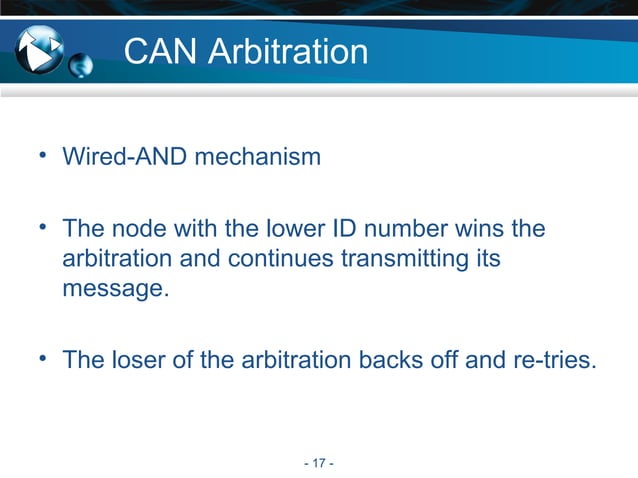 CAN Arbitration

• Wired-AND mechanism

• The node with the lower ID number wins the arbitration and continues transmitting its message.

• The loser of the arbitration backs off and re-tries.

- 17 -